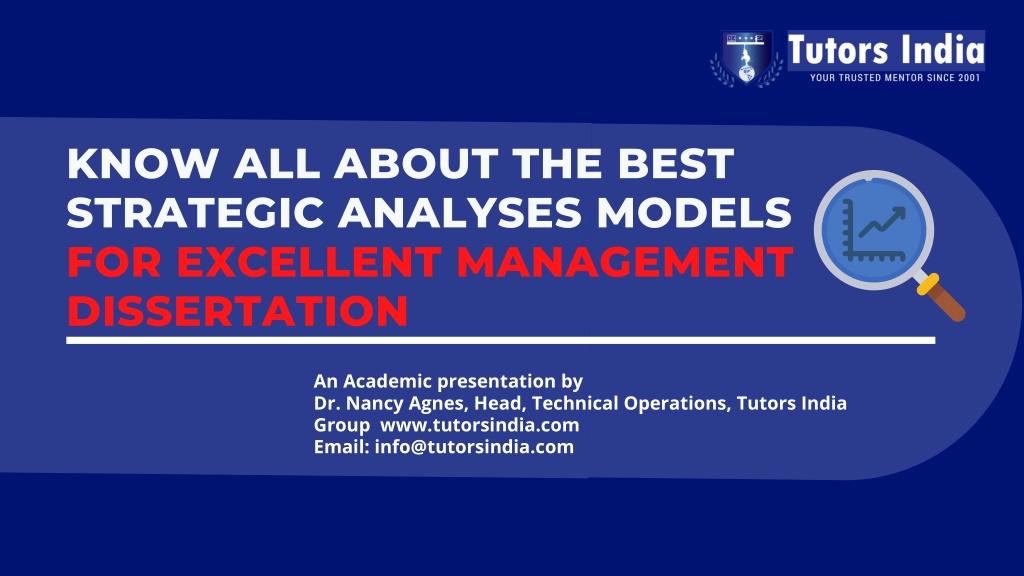 Tutors India
YOUR TRUSTED MENTOR SINCE 2001

KNOW ALL ABOUT THE BEST STRATEGIC ANALYSES MODELS FOR EXCELLENT MANAGEMENT DISSERTATION

An Academic presentation by
Dr. Nancy Agnes, Head, Technical Operations, Tutors India Group www.tutorsindia.com
Email: info@tutorsindia.com